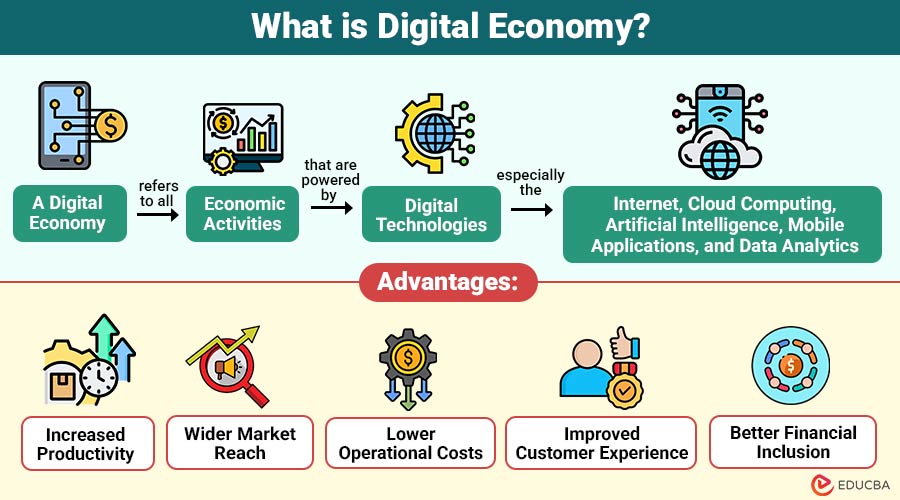 What is Digital Economy?

A Digital Economy

refers to all

Economic Activities

that are powered by

Digital Technologies

especially the

Internet, Cloud Computing, Artificial Intelligence, Mobile Applications, and Data Analytics

Advantages:

Increased Productivity

Wider Market Reach

Lower Operational Costs

Improved Customer Experience

Better Financial Inclusion

EDUCBA